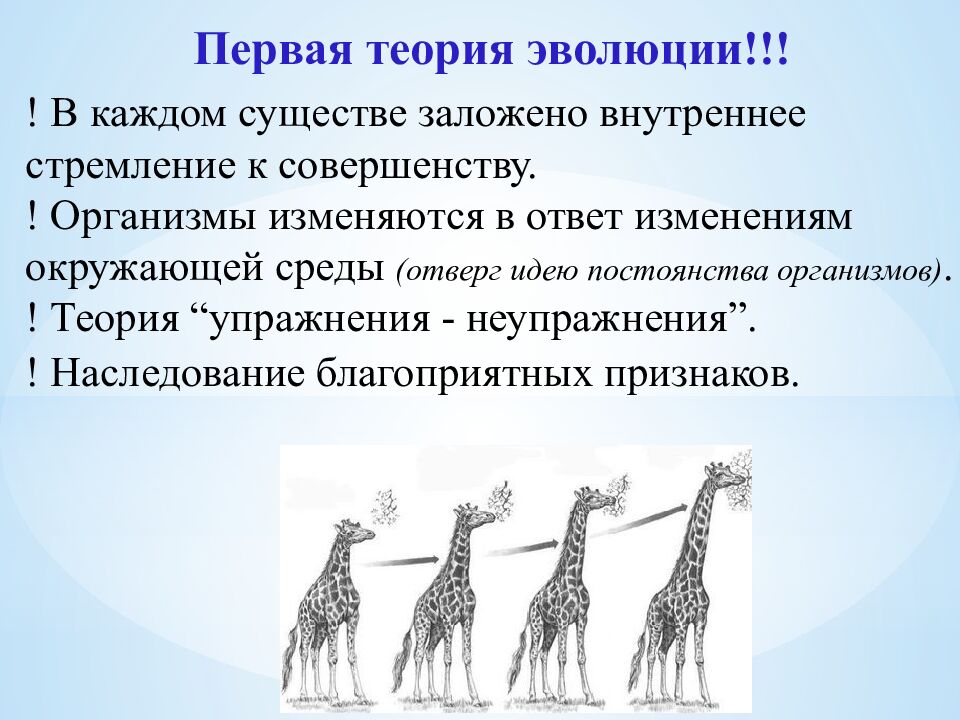 Первая теория эволюции!!!

! В каждом существе заложено внутреннее стремление к совершенству.
! Организмы изменяются в ответ изменениям окружающей среды (отверг идею постоянства организмов).
! Теория “упражнения - неупражнения”.
! Наследование благоприятных признаков.